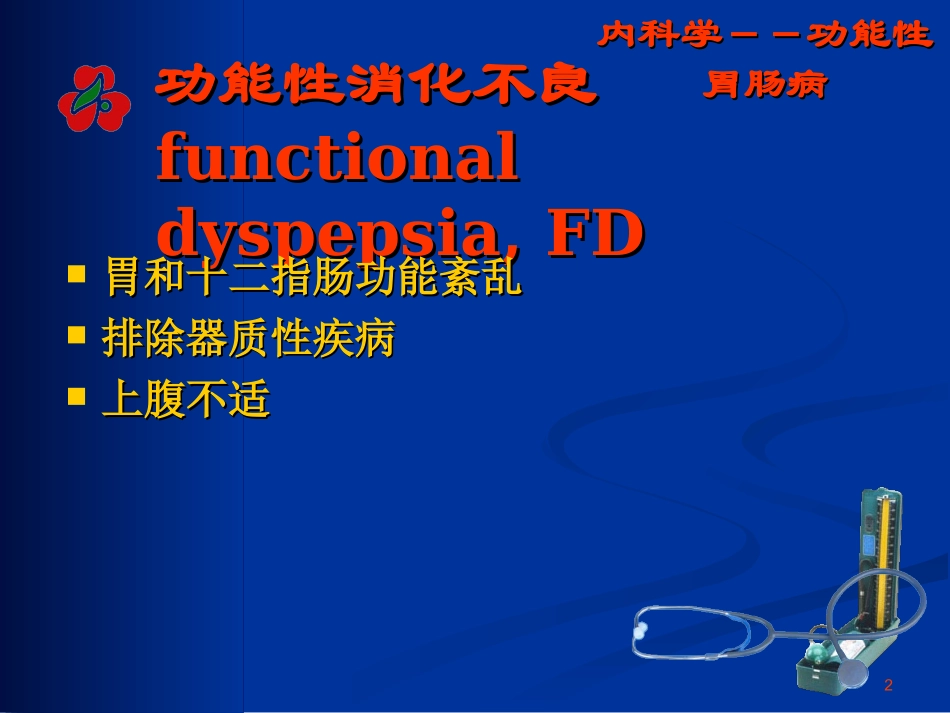 内科学——功能性胃肠病

功能性消化不良 functional dyspepsia, FD

- 胃和十二指肠功能紊乱
- 排除器质性疾病
- 上腹不适

2